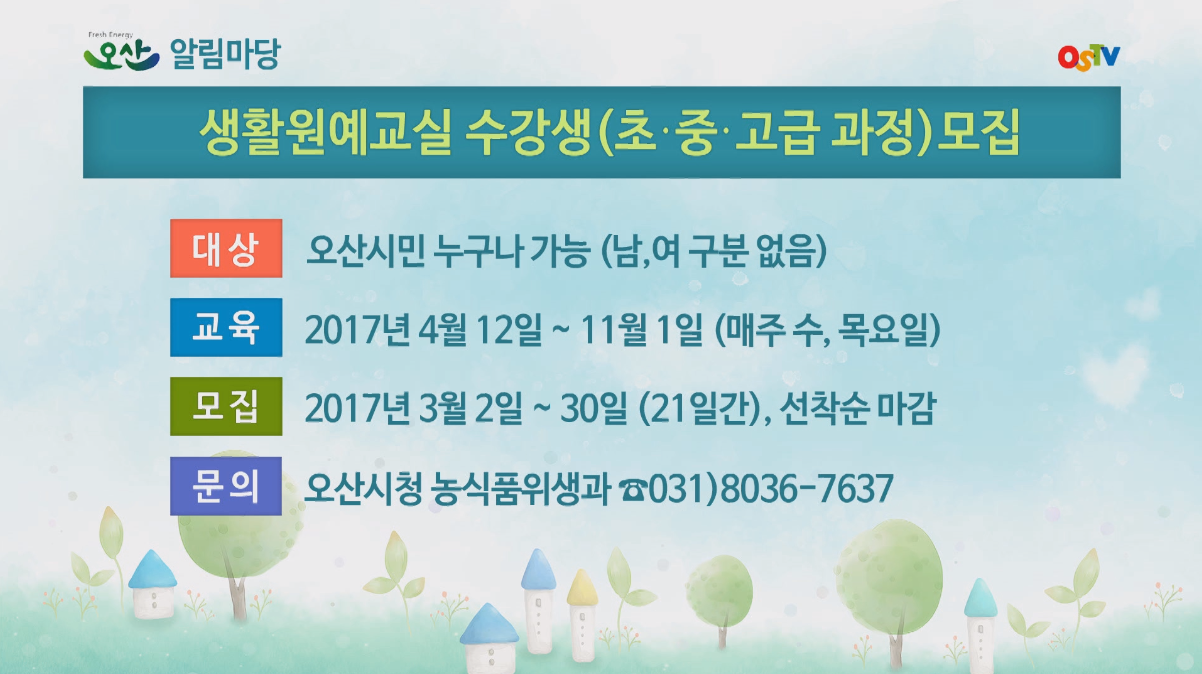 Fresh Energy 오산 알림마당

OSTV

생활원예교실 수강생(초·중·고급 과정)모집

대상 오산시민 누구나 가능 (남,여 구분 없음)

교육 2017년 4월 12일 ~ 11월 1일 (매주 수, 목요일)

모집 2017년 3월 2일 ~ 30일 (21일간), 선착순 마감

문의 오산시청 농식품위생과 ☎031)8036-7637